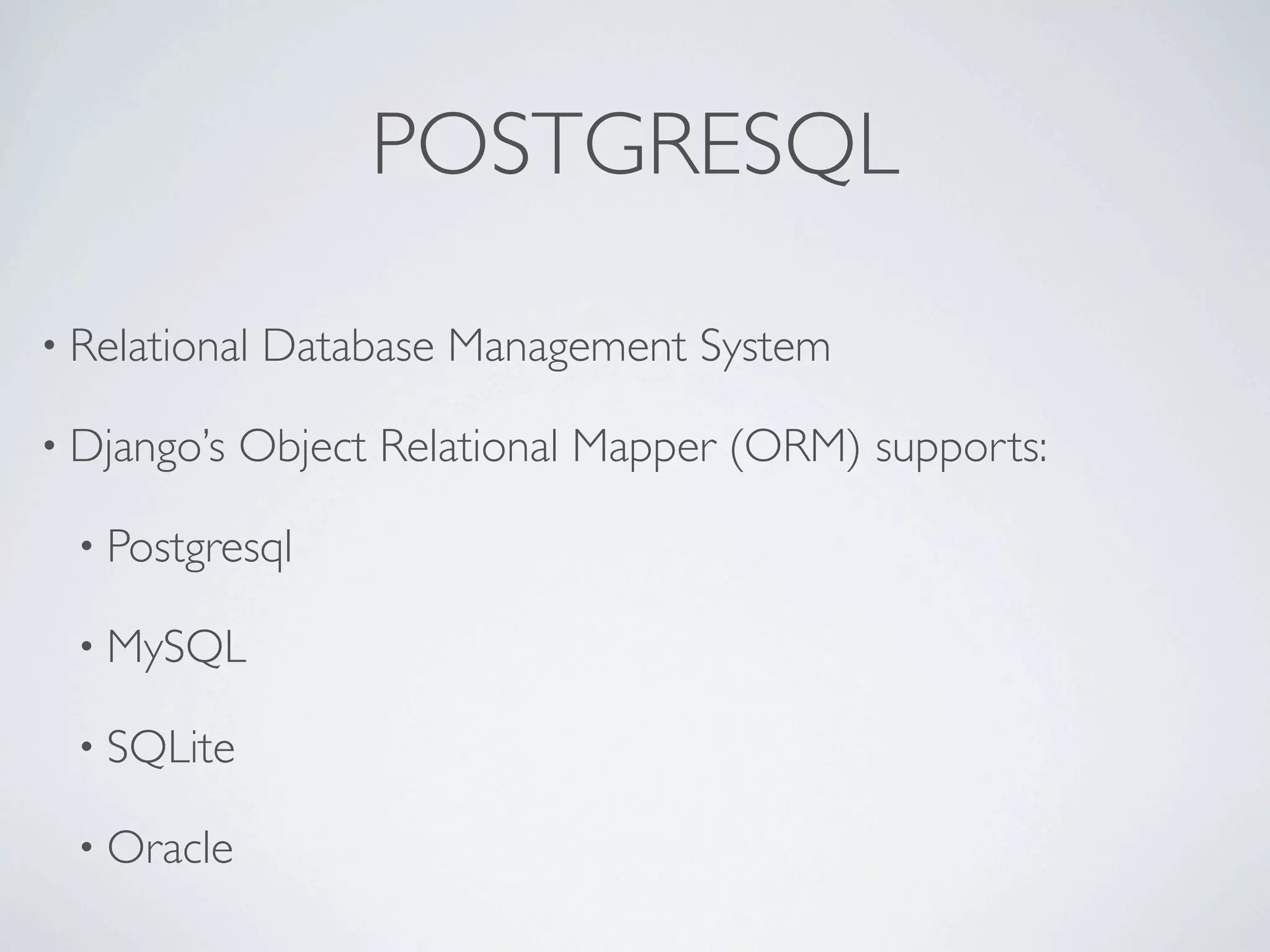 POSTGRESQL

• Relational Database Management System

• Django's Object Relational Mapper (ORM) supports:

• Postgresql

• MySQL

• SQLite

• Oracle